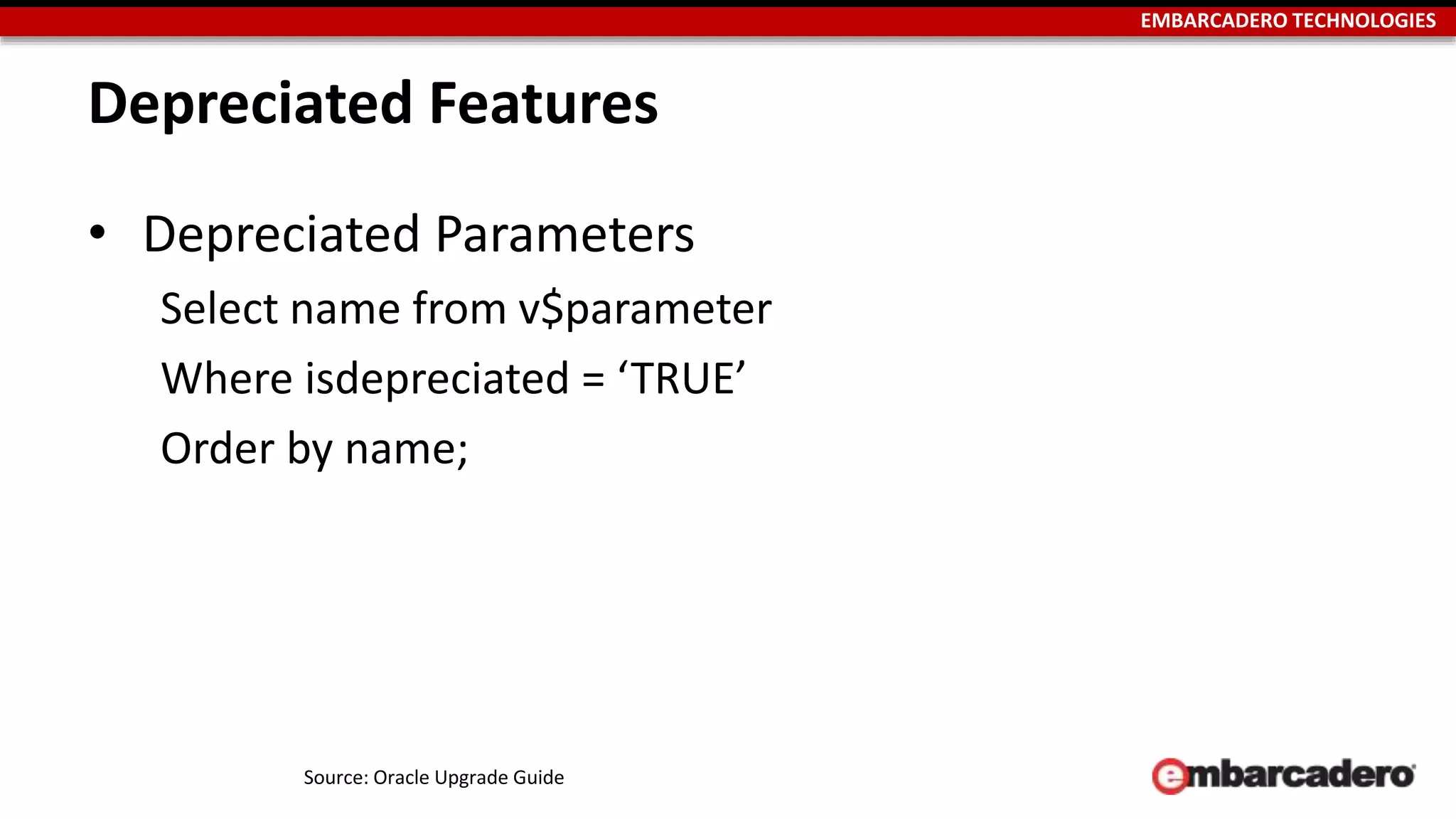 EMBARCADERO TECHNOLOGIES

Depreciated Features

• Depreciated Parameters

Select name from v$parameter

Where isdepreciated = ‘TRUE’

Order by name;

Source: Oracle Upgrade Guide

embarcadero